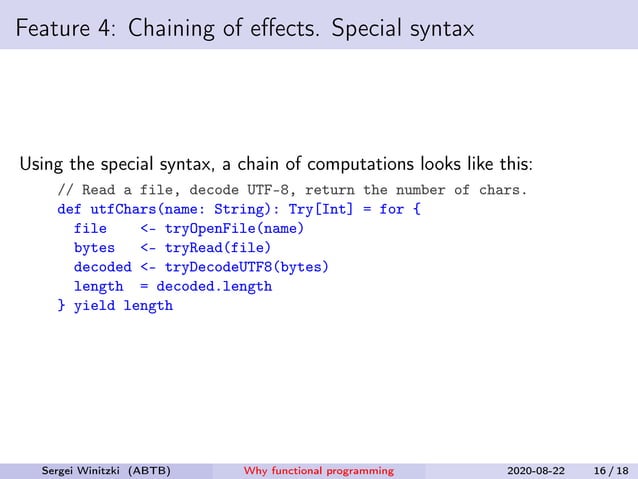 Feature 4: Chaining of effects. Special syntax

Using the special syntax, a chain of computations looks like this:

// Read a file, decode UTF-8, return the number of chars.
def utfChars(name: String): Try[Int] = for {
  file    <- tryOpenFile(name)
  bytes   <- tryRead(file)
  decoded <- tryDecodeUTF8(bytes)
  length   = decoded.length
} yield length

Sergei Winitzki (ABTB) Why functional programming 2020-08-22 16 / 18